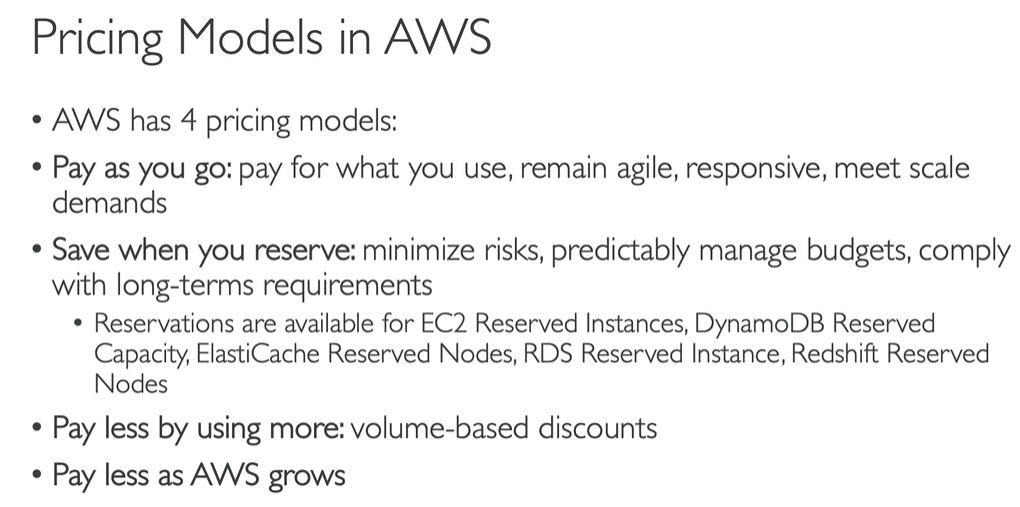 Pricing Models in AWS

• AWS has 4 pricing models:

• Pay as you go: pay for what you use, remain agile, responsive, meet scale demands

• Save when you reserve: minimize risks, predictably manage budgets, comply with long-terms requirements

• Reservations are available for EC2 Reserved Instances, DynamoDB Reserved Capacity, ElastiCache Reserved Nodes, RDS Reserved Instance, Redshift Reserved Nodes

• Pay less by using more: volume-based discounts

• Pay less as AWS grows